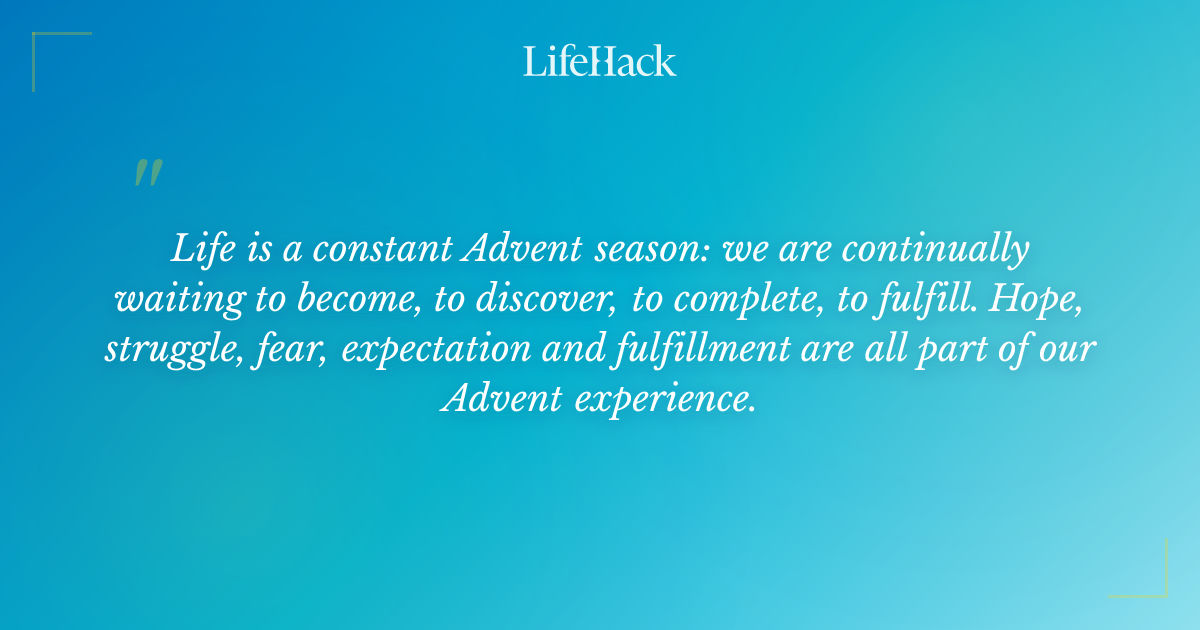 LifeHack

"

Life is a constant Advent season: we are continually waiting to become, to discover, to complete, to fulfill. Hope, struggle, fear, expectation and fulfillment are all part of our Advent experience.